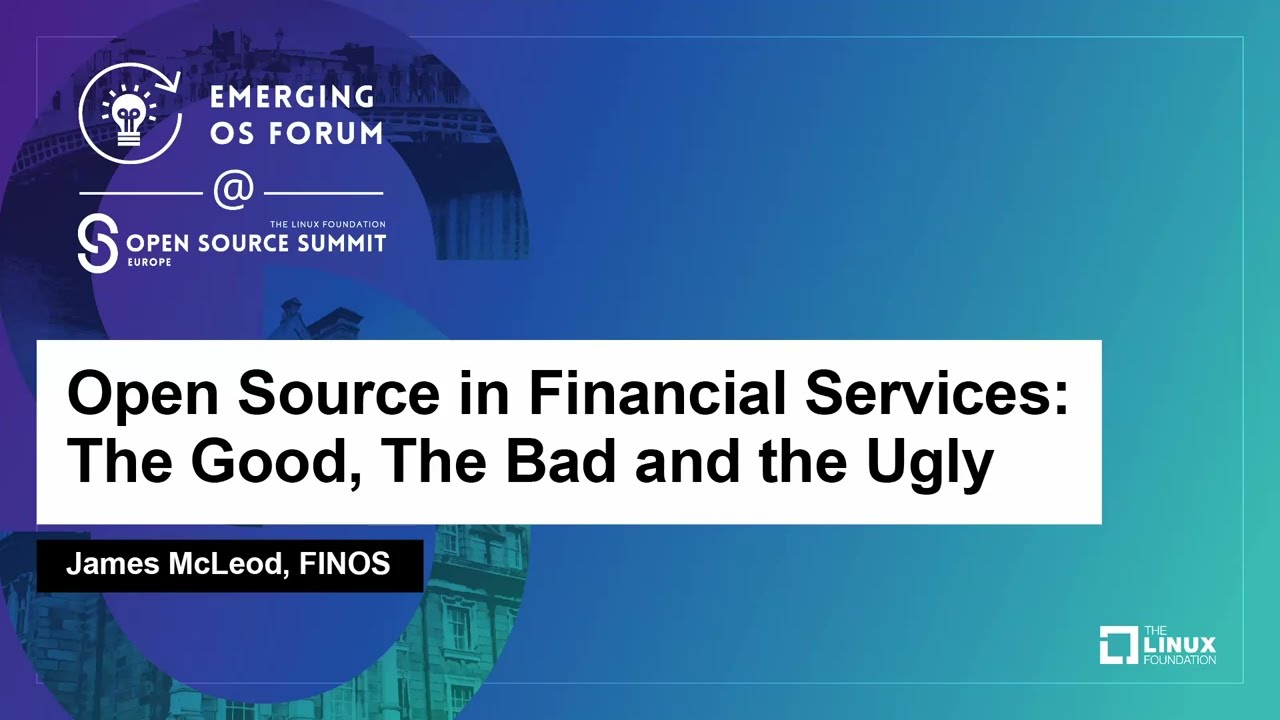 EMERGING OS FORUM

@

THE LINUX FOUNDATION
OPEN SOURCE SUMMIT
EUROPE

Open Source in Financial Services: The Good, The Bad and the Ugly

James McLeod, FINOS

THE LINUX FOUNDATION